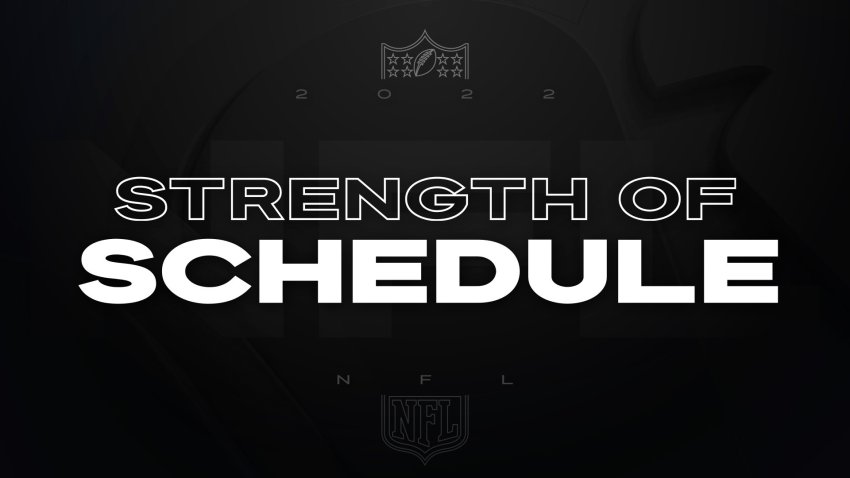 2 0 2 2

STRENGTH OF
SCHEDULE

N F L

NFL